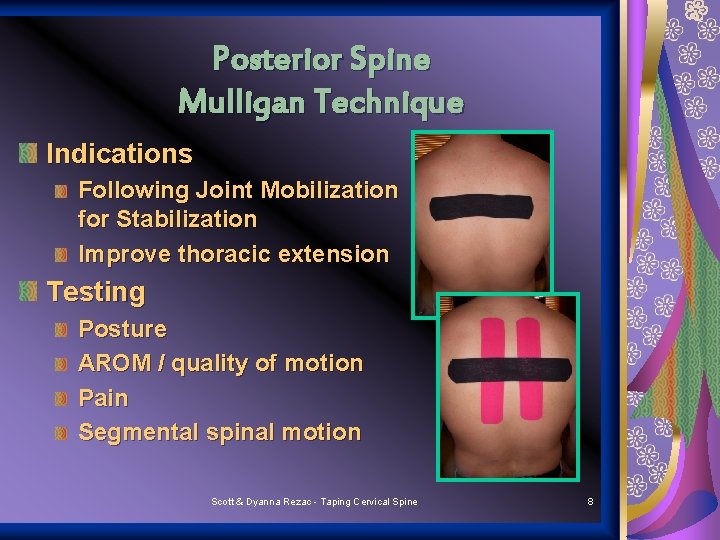 Posterior Spine
Mulligan Technique

Indications

Following Joint Mobilization for Stabilization

Improve thoracic extension

Testing

Posture

AROM / quality of motion

Pain

Segmental spinal motion

Scott & Dyanna Rezac - Taping Cervical Spine

8